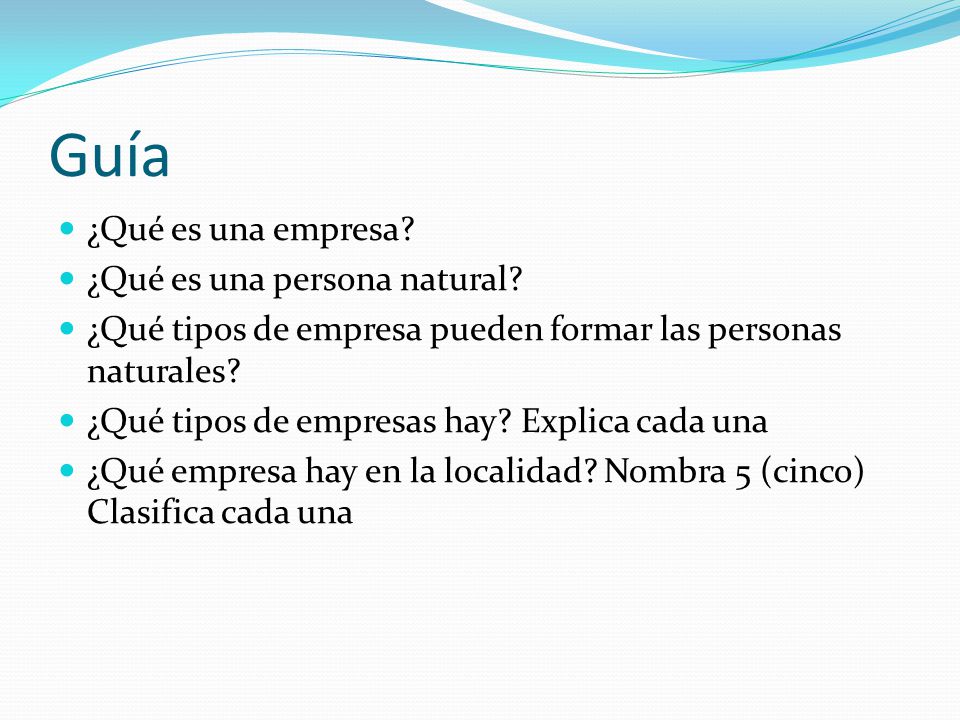 Guía

- ¿Qué es una empresa?
- ¿Qué es una persona natural?
- ¿Qué tipos de empresa pueden formar las personas naturales?
- ¿Qué tipos de empresas hay? Explica cada una
- ¿Qué empresa hay en la localidad? Nombra 5 (cinco) Clasifica cada una